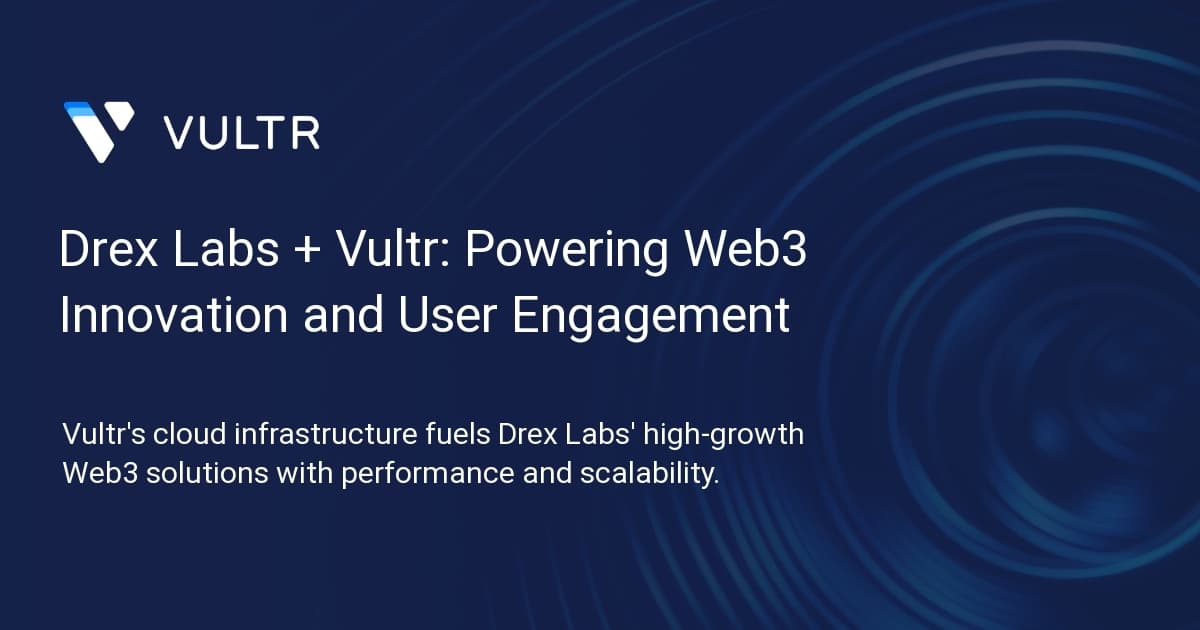 VULTR

Drex Labs + Vultr: Powering Web3 Innovation and User Engagement

Vultr's cloud infrastructure fuels Drex Labs' high-growth Web3 solutions with performance and scalability.